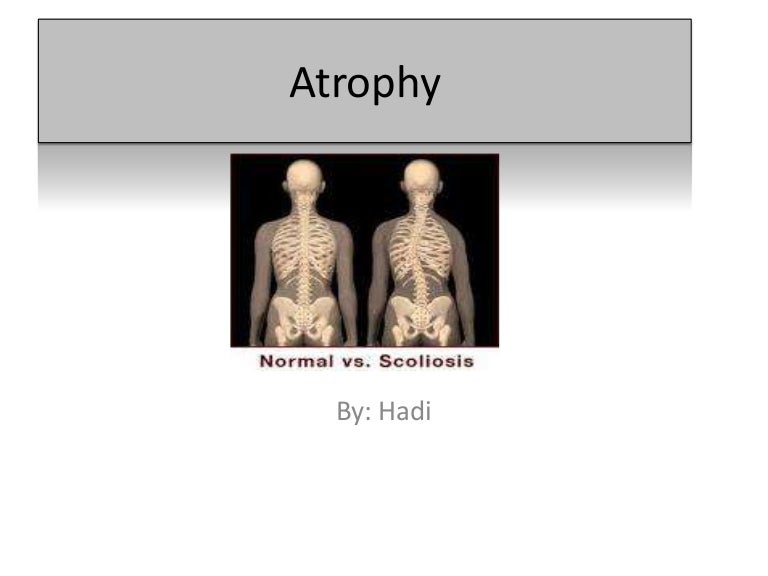 Atrophy

Normal vs. Scoliosis

By: Hadi